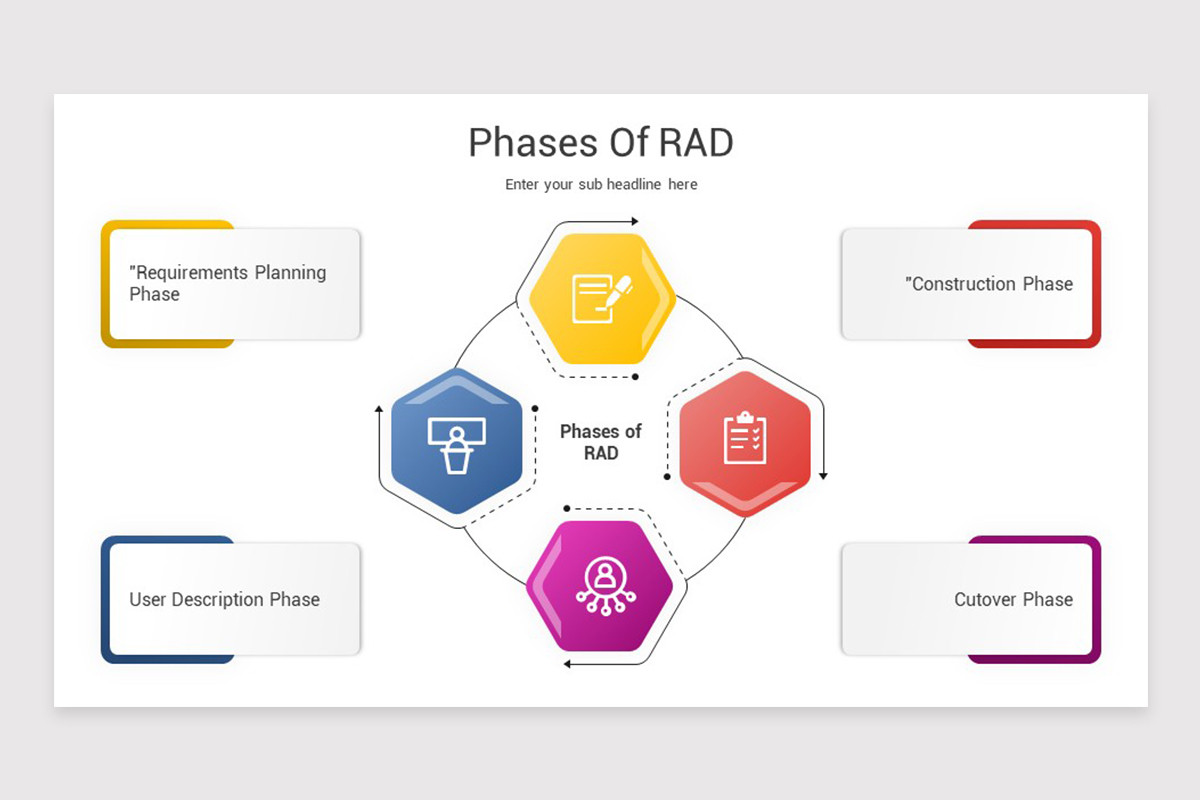 Phases Of RAD

Enter your sub headline here

"Requirements Planning Phase

"Construction Phase

Phases of RAD

User Description Phase

Cutover Phase